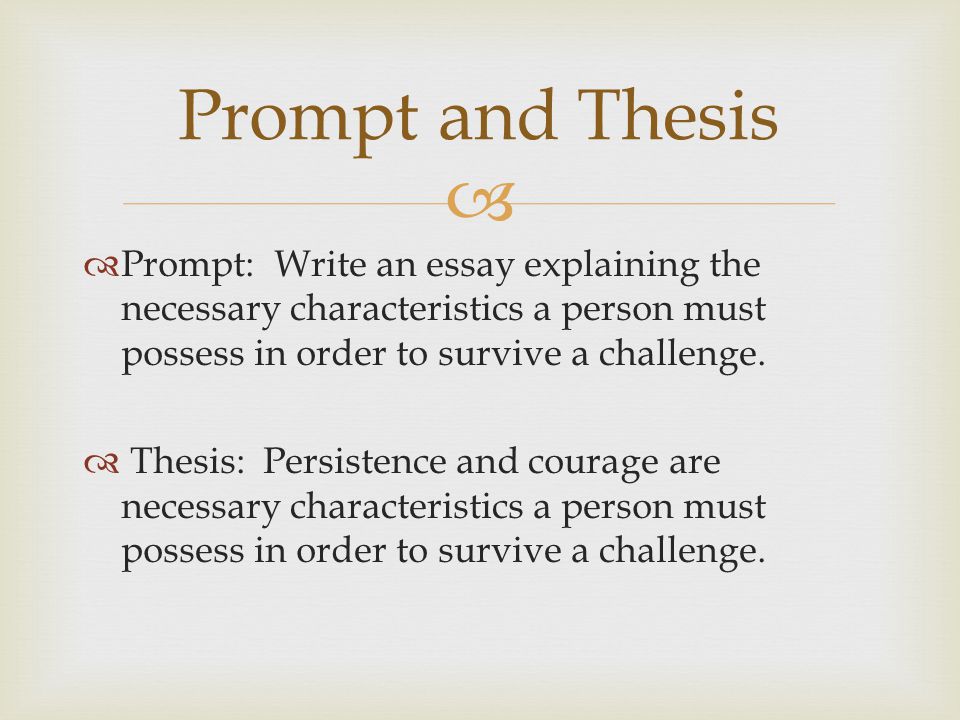 Prompt and Thesis

Prompt: Write an essay explaining the necessary characteristics a person must possess in order to survive a challenge.

Thesis: Persistence and courage are necessary characteristics a person must possess in order to survive a challenge.